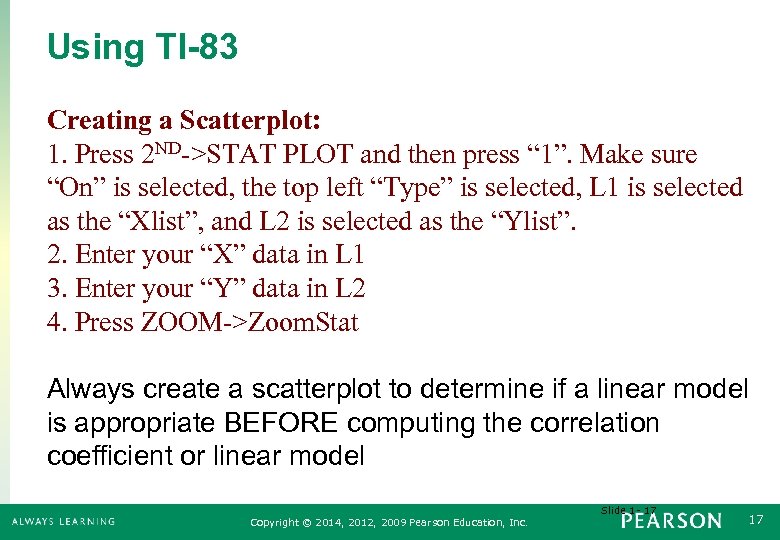 Using TI-83

Creating a Scatterplot:
1. Press $2^{ND}$->STAT PLOT and then press “1”. Make sure “On” is selected, the top left “Type” is selected, L1 is selected as the “Xlist”, and L2 is selected as the “Ylist”.
2. Enter your “X” data in L1
3. Enter your “Y” data in L2
4. Press ZOOM->ZoomStat

Always create a scatterplot to determine if a linear model is appropriate BEFORE computing the correlation coefficient or linear model

ALWAYS LEARNING

Copyright © 2014, 2012, 2009 Pearson Education, Inc.

Slide 1- 17

PEARSON

17